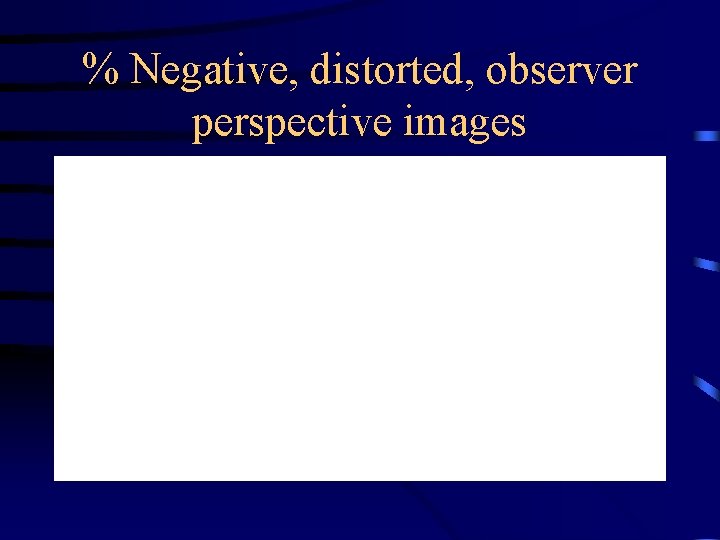 % Negative, distorted, observer perspective images